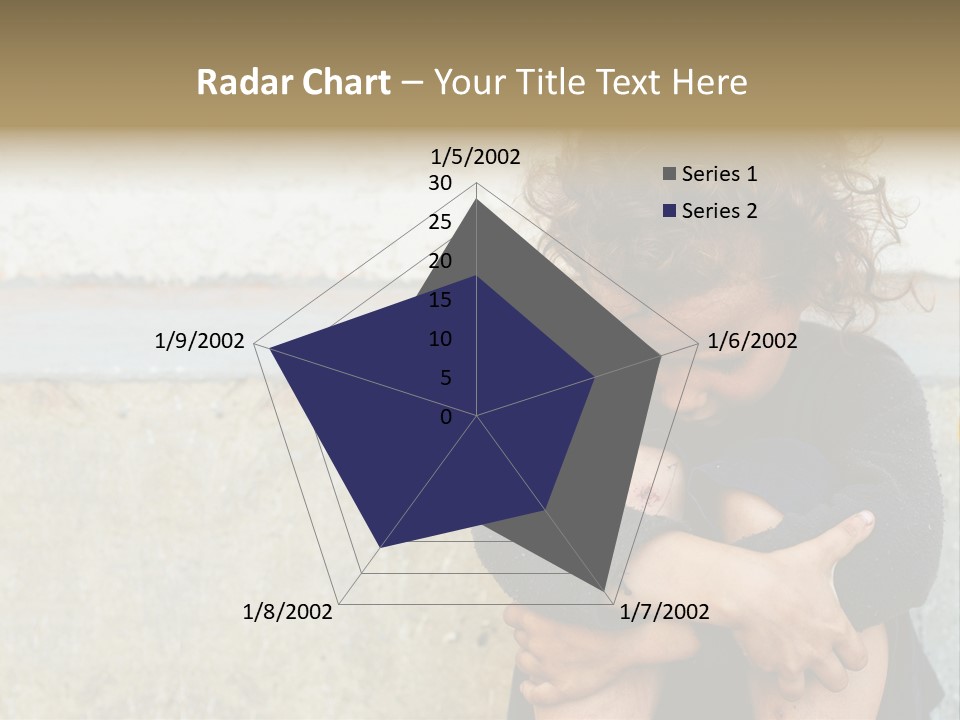 Radar Chart – Your Title Text Here

1/5/2002
30
25
20
15
10
5
0
1/6/2002
1/7/2002
1/8/2002
1/9/2002

Series 1
Series 2